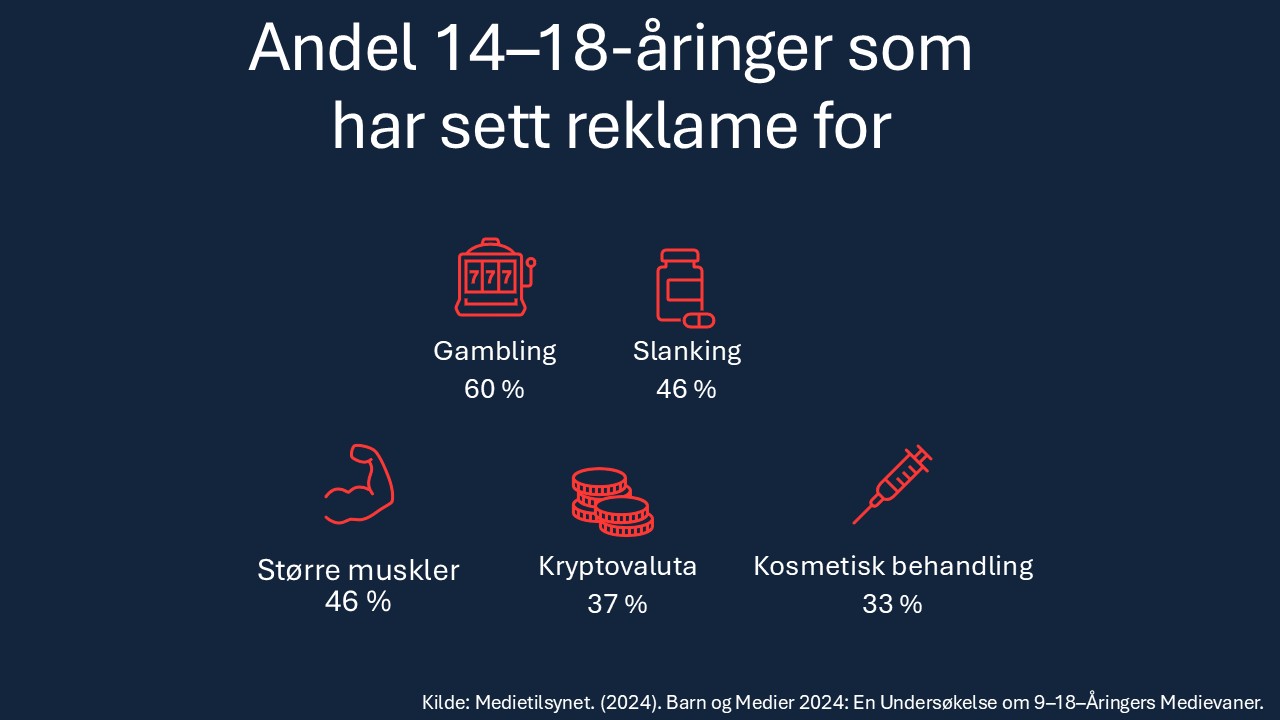 Andel 14–18-åringer som har sett reklame for

777

Gambling
60 %

Slanking
46 %

Større muskler
46 %

Kryptovaluta
37 %

Kosmetisk behandling
33 %

Kilde: Medietilsynet. (2024). Barn og Medier 2024: En Undersøkelse om 9–18–Åringers Medievaner.